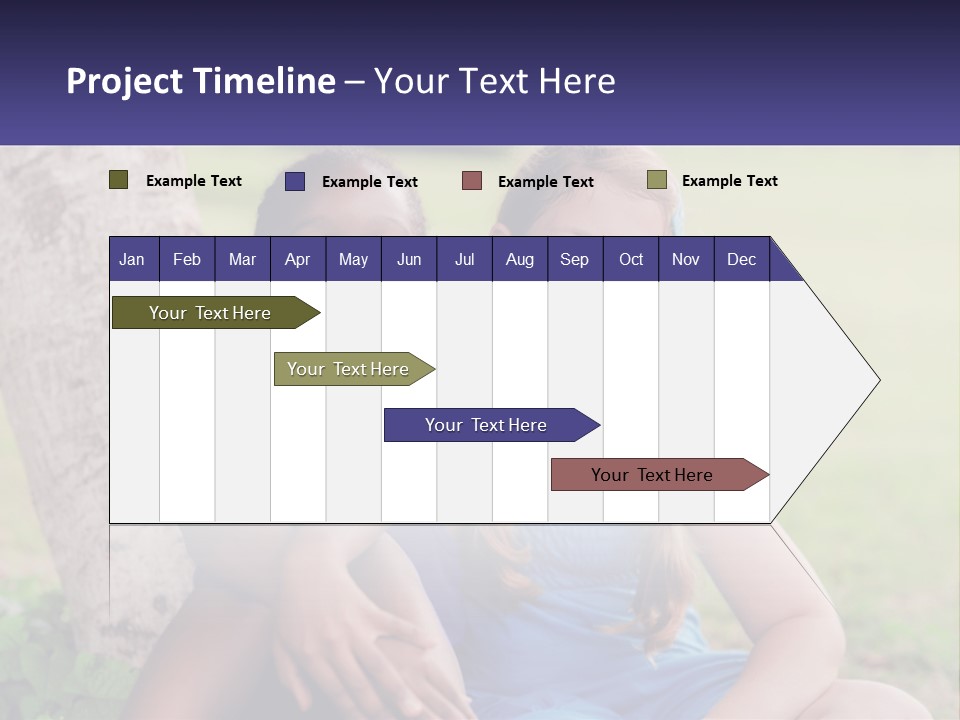 Project Timeline – Your Text Here

Example Text
Example Text
Example Text
Example Text

| Jan | Feb | Mar | Apr | May | Jun | Jul | Aug | Sep | Oct | Nov | Dec |
|---|---|---|---|---|---|---|---|---|---|---|---|

Your Text Here
Your Text Here
Your Text Here
Your Text Here